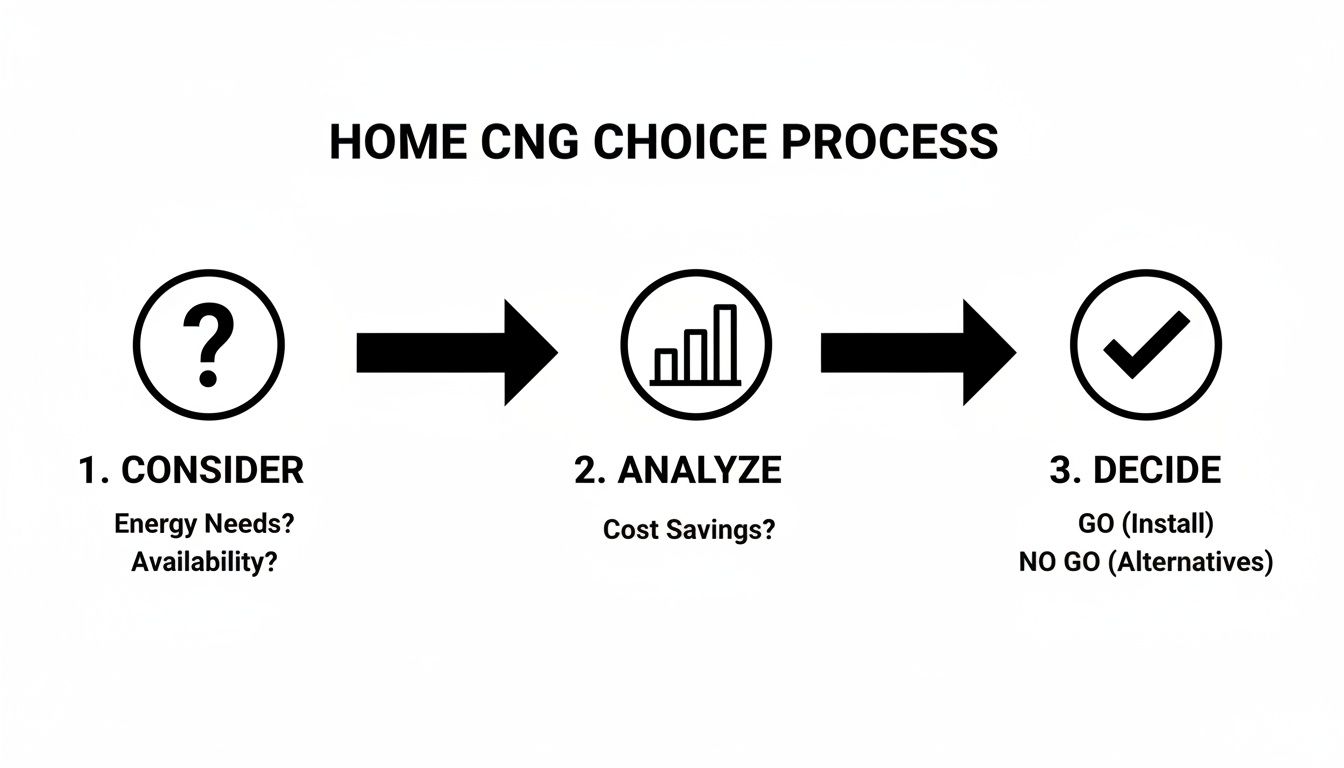 HOME CNG CHOICE PROCESS

?

1. CONSIDER

Energy Needs?
Availability?

2. ANALYZE

Cost Savings?

3. DECIDE

GO (Install)
NO GO (Alternatives)